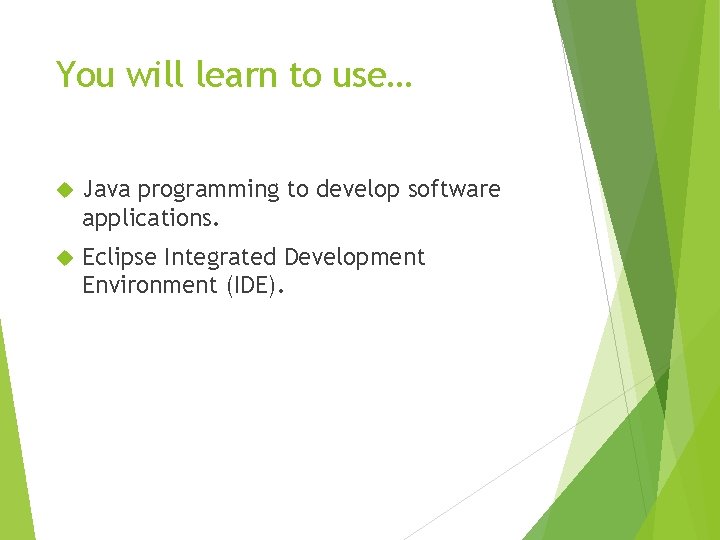 You will learn to use…

Java programming to develop software applications.

Eclipse Integrated Development Environment (IDE).